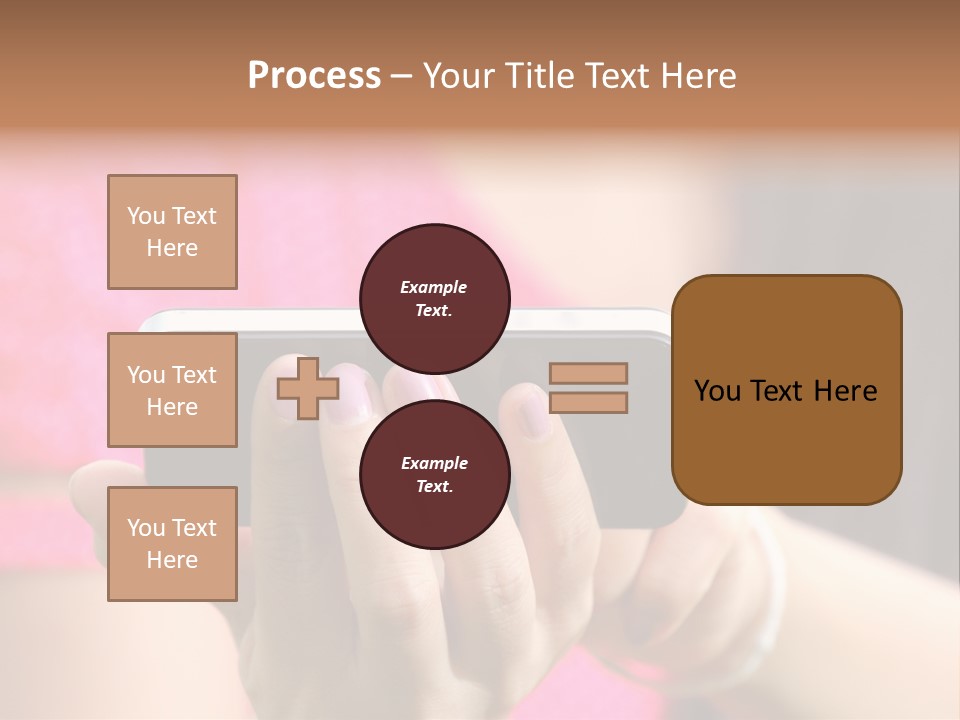 Process – Your Title Text Here

You Text Here

You Text Here

You Text Here

Example Text.

Example Text.

You Text Here